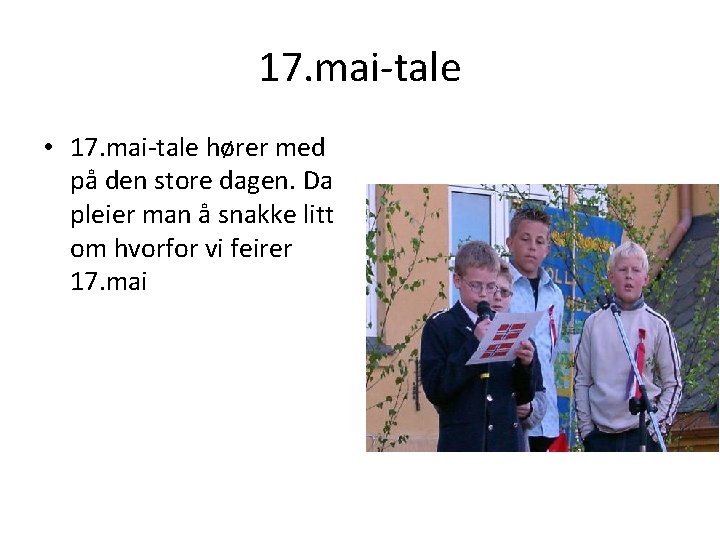 17.mai-tale

• 17.mai-tale hører med på den store dagen. Da pleier man å snakke litt om hvorfor vi feirer 17.mai